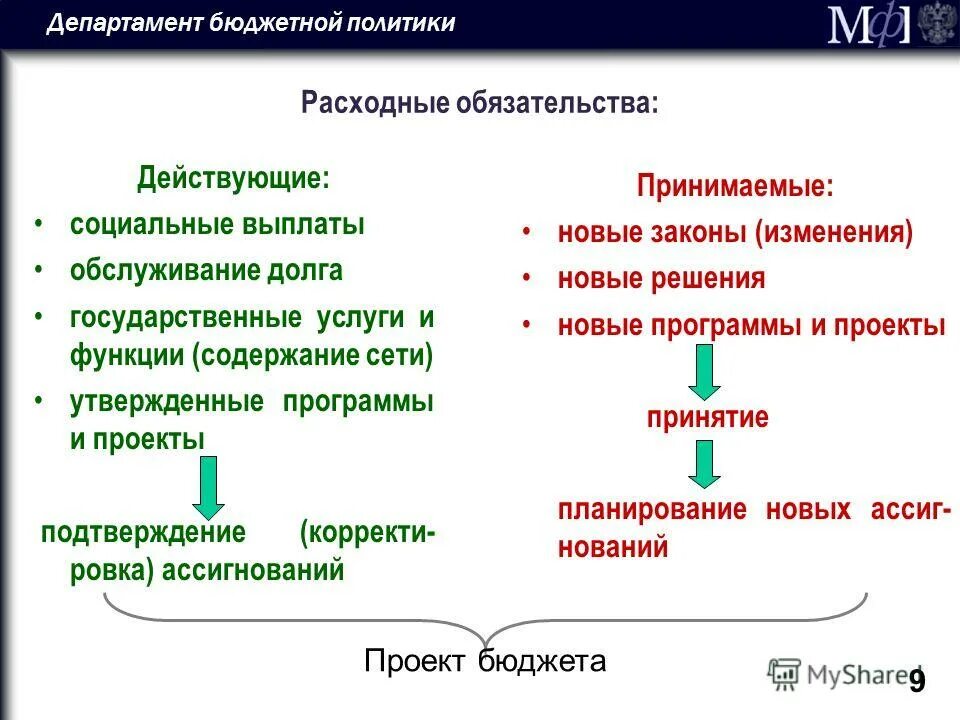 Департамент бюджетной политики

МФ

Расходные обязательства:

Действующие:
• социальные выплаты
• обслуживание долга
• государственные услуги и функции (содержание сети)
• утвержденные программы и проекты

подтверждение (корректировка) ассигнований

Принимаемые:
• новые законы (изменения)
• новые решения
• новые программы и проекты

принятие

планирование новых ассигнований

Проект бюджета

MyShared

9